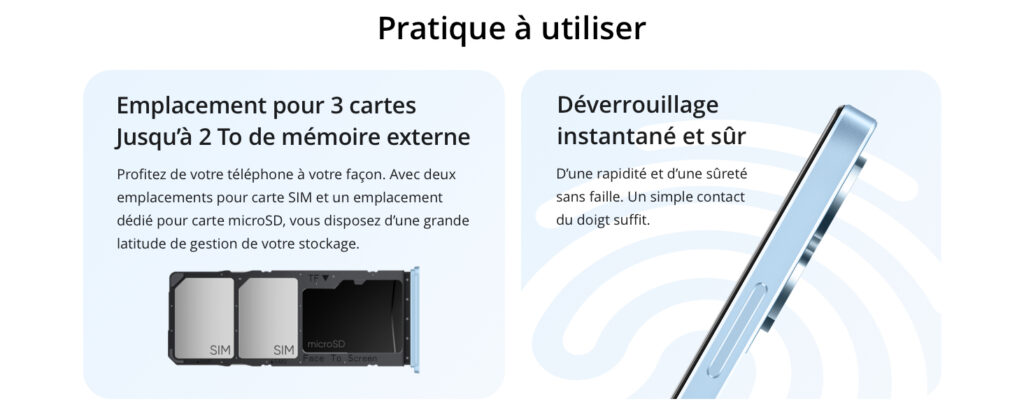 Pratique à utiliser

Emplacement pour 3 cartes
Jusqu'à 2 To de mémoire externe

Profitez de votre téléphone à votre façon. Avec deux emplacements pour carte SIM et un emplacement dédié pour carte microSD, vous disposez d'une grande latitude de gestion de votre stockage.

TF

SIM

SIM

microSD

Face To Screen

Déverrouillage
instantané et sûr

D'une rapidité et d'une sûreté sans faille. Un simple contact du doigt suffit.